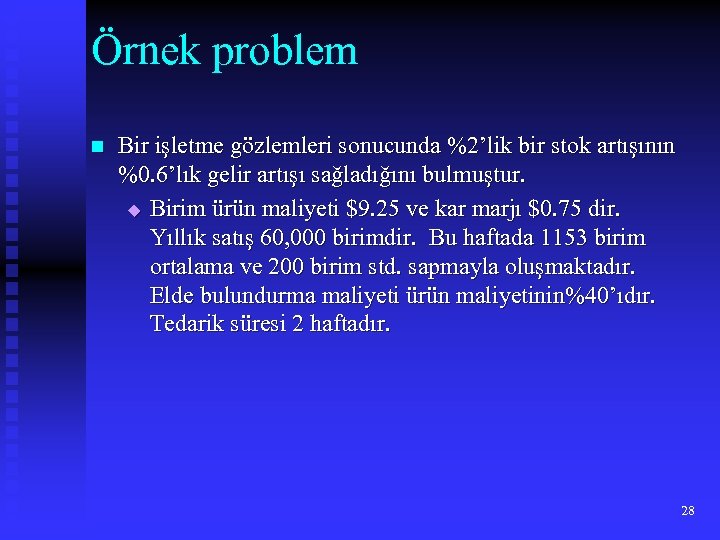 Örnek problem

Bir işletme gözlemleri sonucunda %2'lik bir stok artışının %0.6'lık gelir artışı sağladığını bulmuştur.

Birim ürün maliyeti \$9.25 ve kar marjı \$0.75 dir. Yıllık satış 60,000 birimdir. Bu haftada 1153 birim ortalama ve 200 birim std. sapmayla oluşmaktadır. Elde bulundurma maliyeti ürün maliyetinin%40'ıdır. Tedarik süresi 2 haftadır.

28